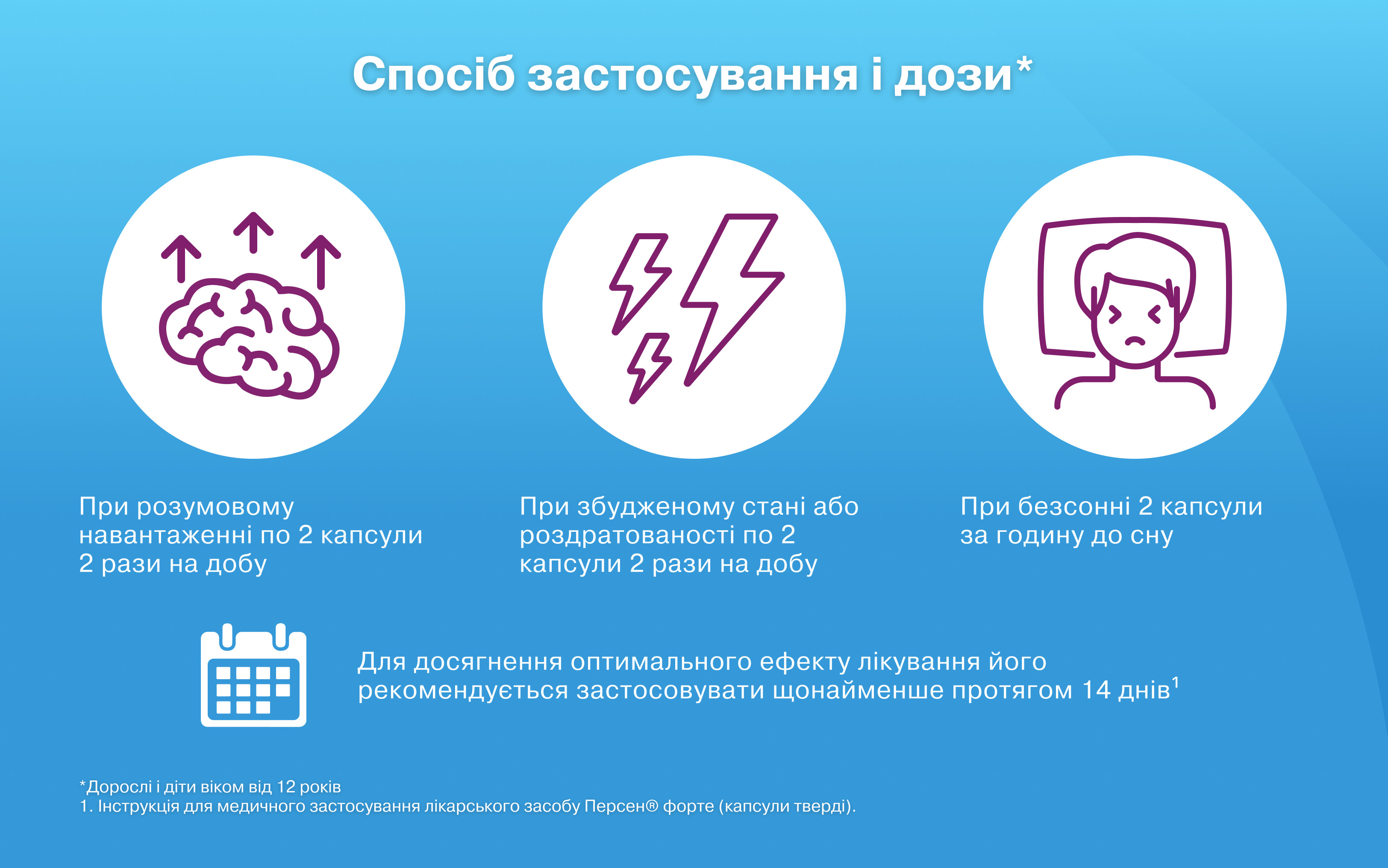 Спосіб застосування і дози*

При розумовому навантаженні по 2 капсули 2 рази на добу

При збудженому стані або роздратованості по 2 капсули 2 рази на добу

При безсонні 2 капсули за годину до сну

Для досягнення оптимального ефекту лікування його рекомендується застосовувати щонайменше протягом 14 днів$^1$

*Дорослі і діти віком від 12 років
1. Інструкція для медичного застосування лікарського засобу Персен® форте (капсули тверді).